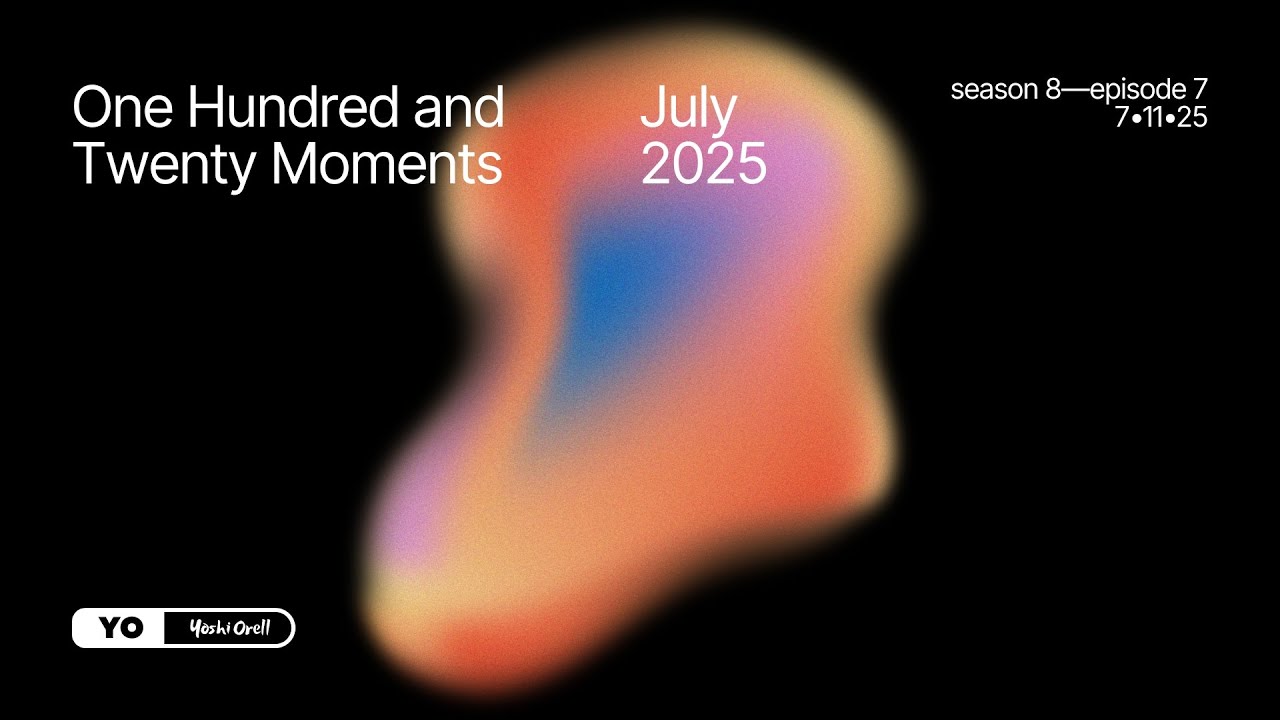 One Hundred and Twenty Moments

July 2025

season 8—episode 7
7•11•25

YO Yoshi Orell